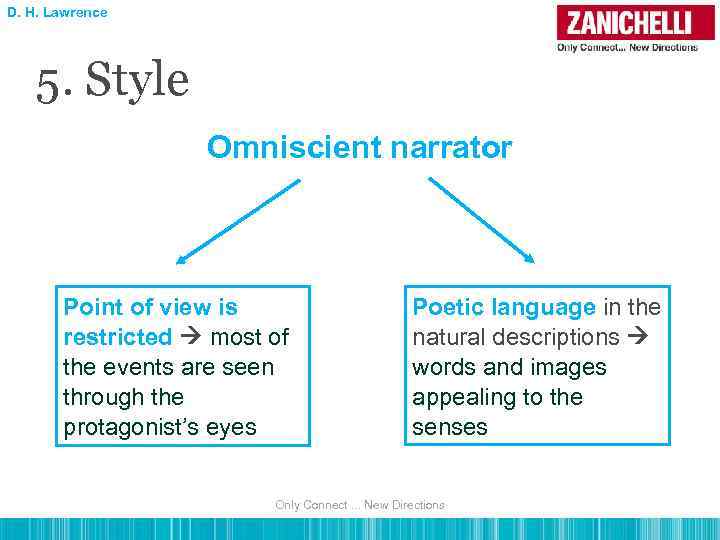 D. H. Lawrence

ZANICHELLI
Only Connect... New Directions

5. Style

Omniscient narrator

Point of view is restricted → most of the events are seen through the protagonist's eyes

Poetic language in the natural descriptions → words and images appealing to the senses

Only Connect ... New Directions